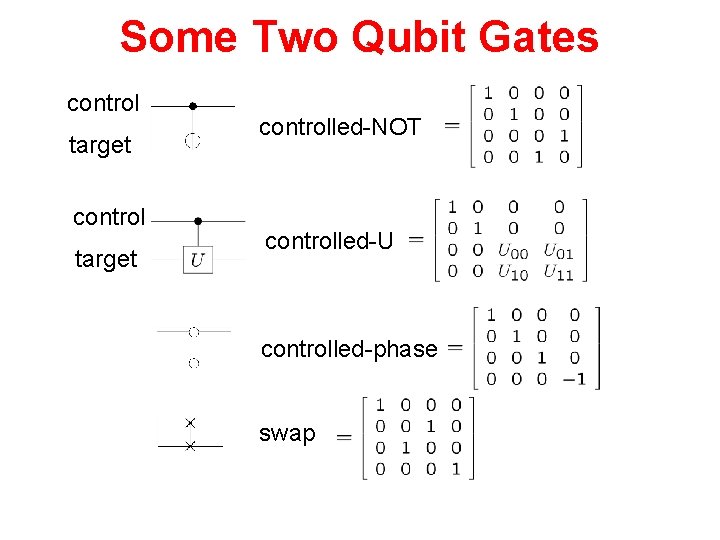 Some Two Qubit Gates

control

target

controlled-NOT $= \begin{bmatrix} 1 & 0 & 0 & 0 \\ 0 & 1 & 0 & 0 \\ 0 & 0 & 0 & 1 \\ 0 & 0 & 1 & 0 \end{bmatrix}$

control

target

$U$

controlled-U $= \begin{bmatrix} 1 & 0 & 0 & 0 \\ 0 & 1 & 0 & 0 \\ 0 & 0 & U_{00} & U_{01} \\ 0 & 0 & U_{10} & U_{11} \end{bmatrix}$

controlled-phase $= \begin{bmatrix} 1 & 0 & 0 & 0 \\ 0 & 1 & 0 & 0 \\ 0 & 0 & 1 & 0 \\ 0 & 0 & 0 & -1 \end{bmatrix}$

swap $= \begin{bmatrix} 1 & 0 & 0 & 0 \\ 0 & 0 & 1 & 0 \\ 0 & 1 & 0 & 0 \\ 0 & 0 & 0 & 1 \end{bmatrix}$